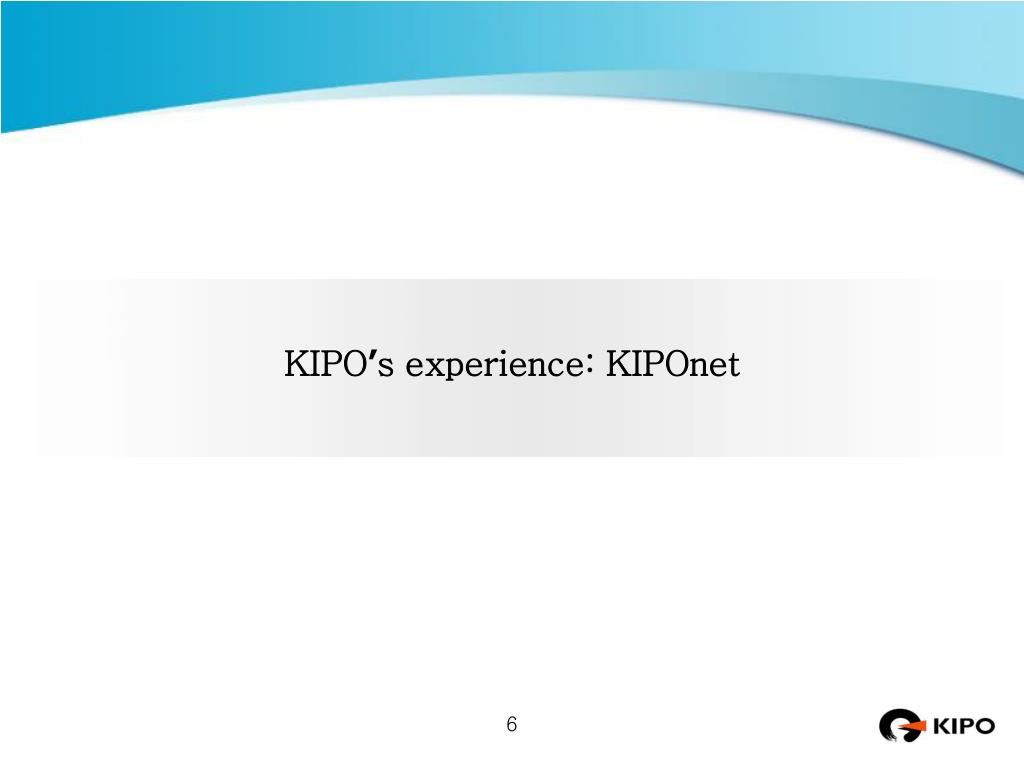 KIPO's experience: KIPOnet

6

KIPO